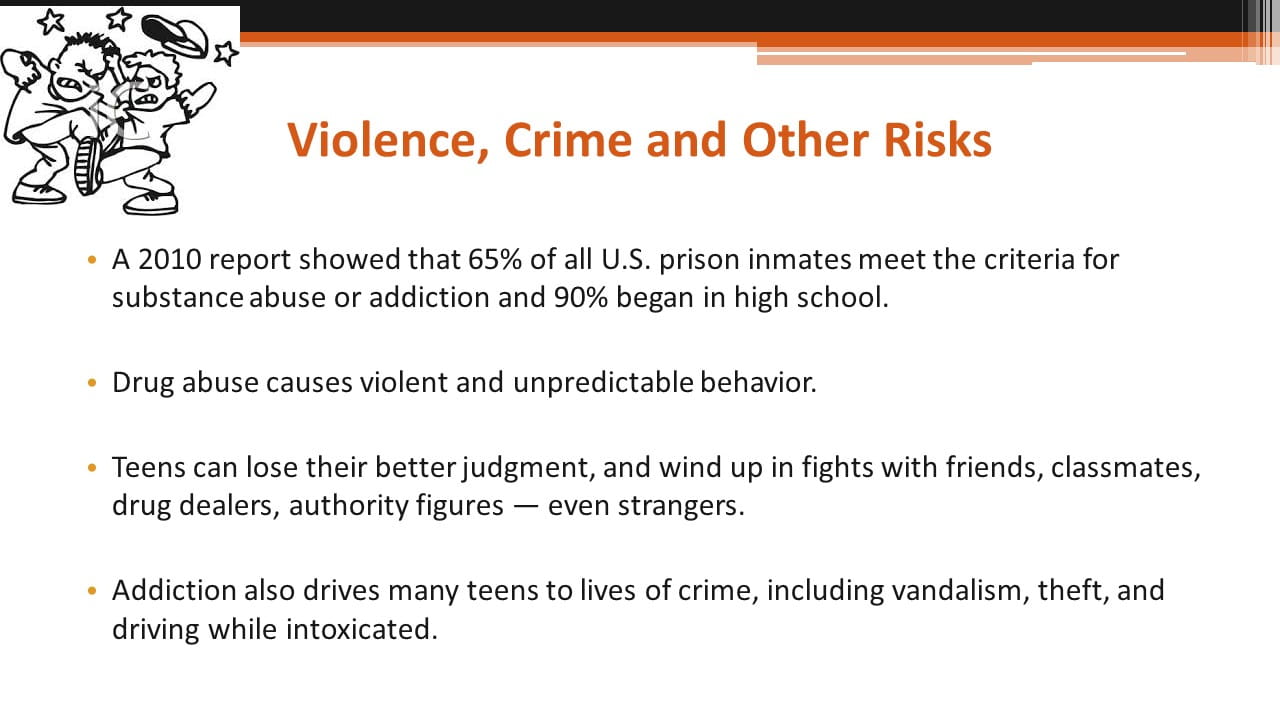 Violence, Crime and Other Risks

• A 2010 report showed that 65% of all U.S. prison inmates meet the criteria for substance abuse or addiction and 90% began in high school.

• Drug abuse causes violent and unpredictable behavior.

• Teens can lose their better judgment, and wind up in fights with friends, classmates, drug dealers, authority figures — even strangers.

• Addiction also drives many teens to lives of crime, including vandalism, theft, and driving while intoxicated.